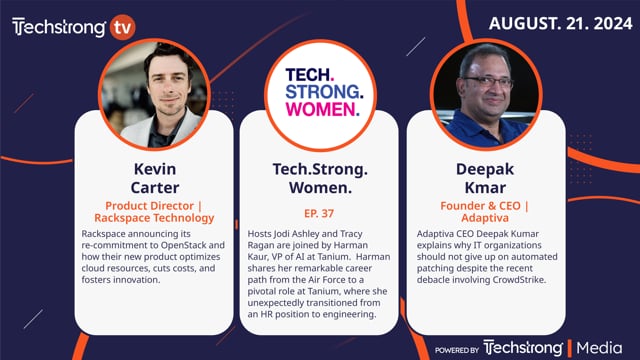 Techstrong tv

AUGUST. 21. 2024

Kevin Carter

Product Director | Rackspace Technology

Rackspace announcing its re-commitment to OpenStack and how their new product optimizes cloud resources, cuts costs, and fosters innovation.

TECH. STRONG. WOMEN.

Tech.Strong. Women.

EP. 37

Hosts Jodi Ashley and Tracy Ragan are joined by Harman Kaur, VP of AI at Tanium. Harman shares her remarkable career path from the Air Force to a pivotal role at Tanium, where she unexpectedly transitioned from an HR position to engineering.

Deepak Kmar

Founder & CEO | Adaptiva

Adaptiva CEO Deepak Kumar explains why IT organizations should not give up on automated patching despite the recent debacle involving CrowdStrike.

POWERED BY Techstrong | Media